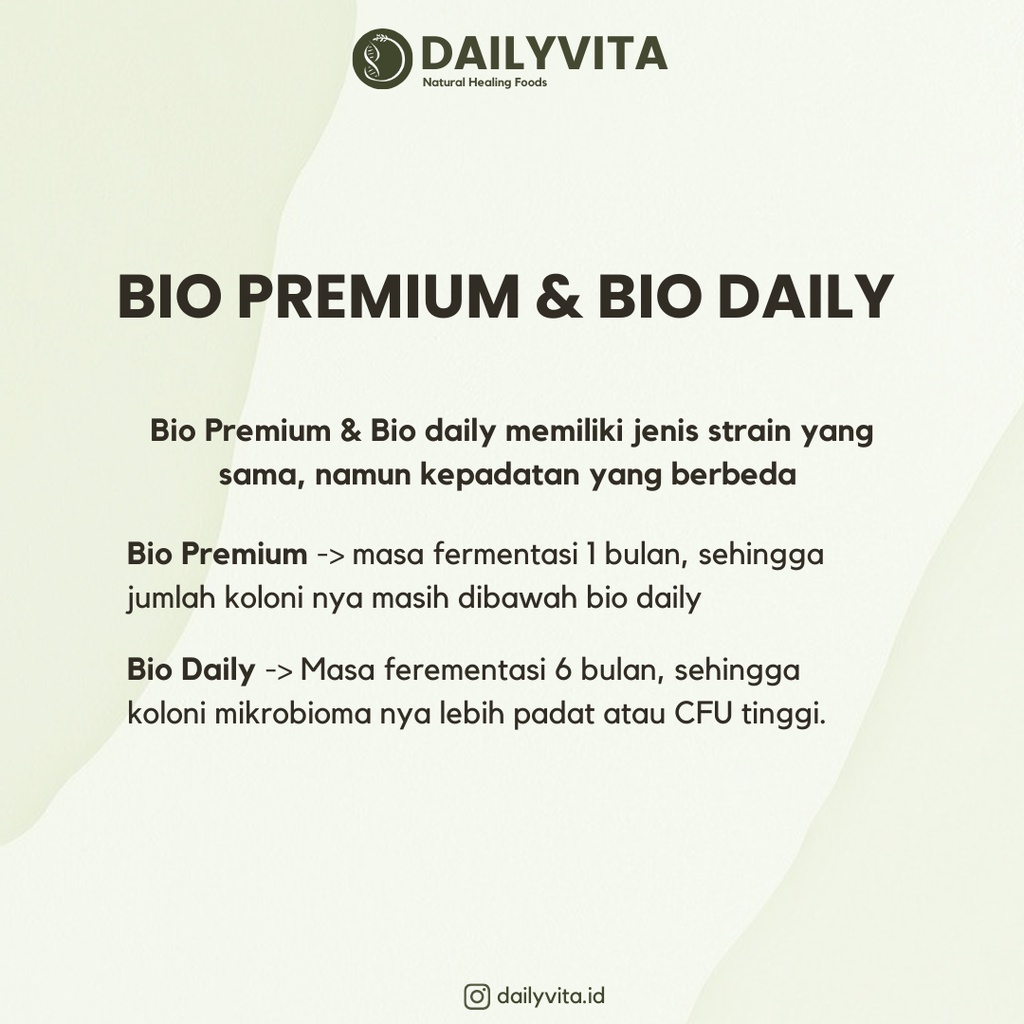 DAILYVITA
Natural Healing Foods

BIO PREMIUM & BIO DAILY

Bio Premium & Bio daily memiliki jenis strain yang sama, namun kepadatan yang berbeda

Bio Premium -> masa fermentasi 1 bulan, sehingga jumlah koloni nya masih dibawah bio daily

Bio Daily -> Masa ferementasi 6 bulan, sehingga koloni mikrobioma nya lebih padat atau CFU tinggi.

dailyvita.id